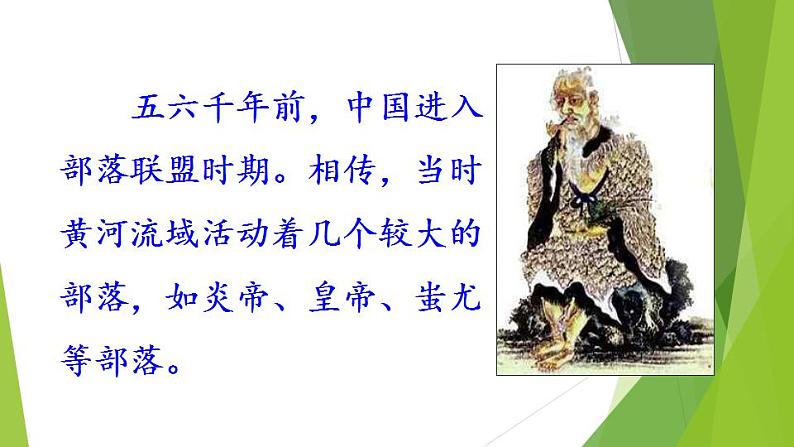 五六千年前，中国进入部落联盟时期。相传，当时黄河流域活动着几个较大的部落，如炎帝、皇帝、蚩尤等部落。